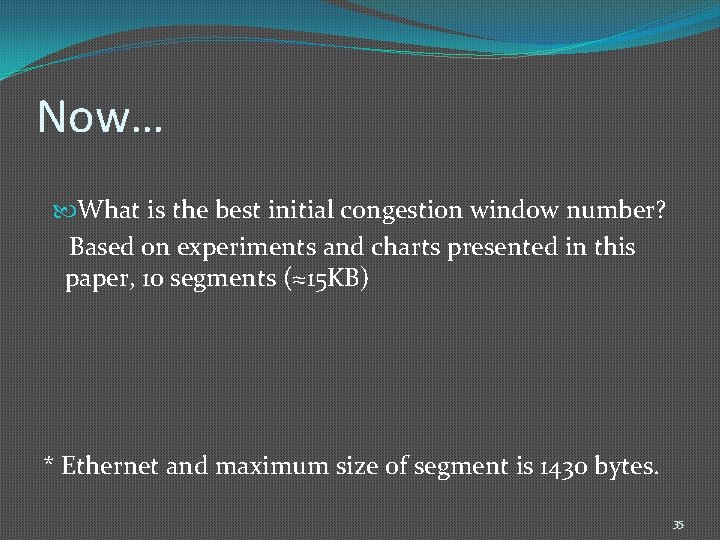 Now…

What is the best initial congestion window number?

Based on experiments and charts presented in this paper, 10 segments (≈15KB)

* Ethernet and maximum size of segment is 1430 bytes.

35